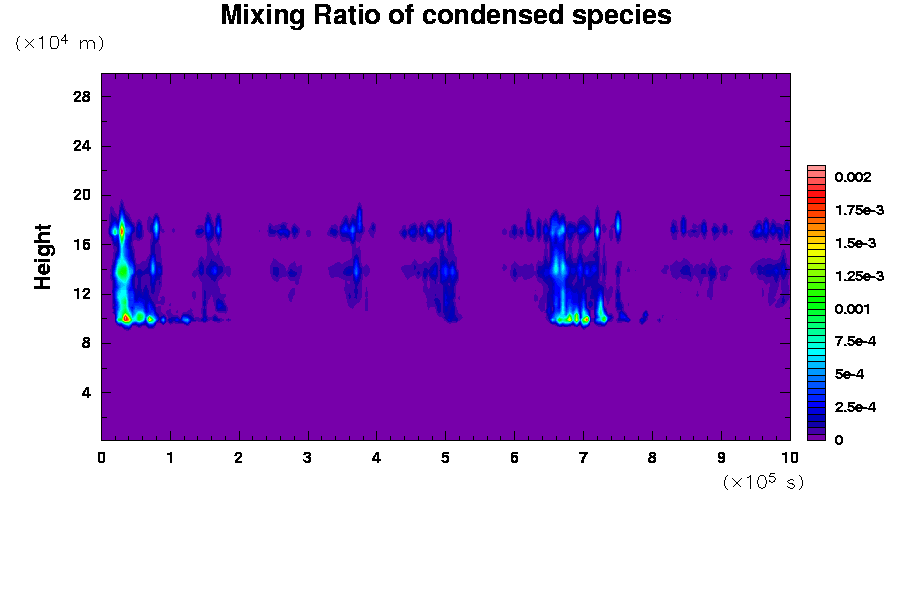 Mixing Ratio of condensed species

$(\times 10^4$ m)

Height

28
24
20
16
12
8
4

0 1 2 3 4 5 6 7 8 9 10

$(\times 10^5$ s)

0.002
1.75e-3
1.5e-3
1.25e-3
0.001
7.5e-4
5e-4
2.5e-4
0